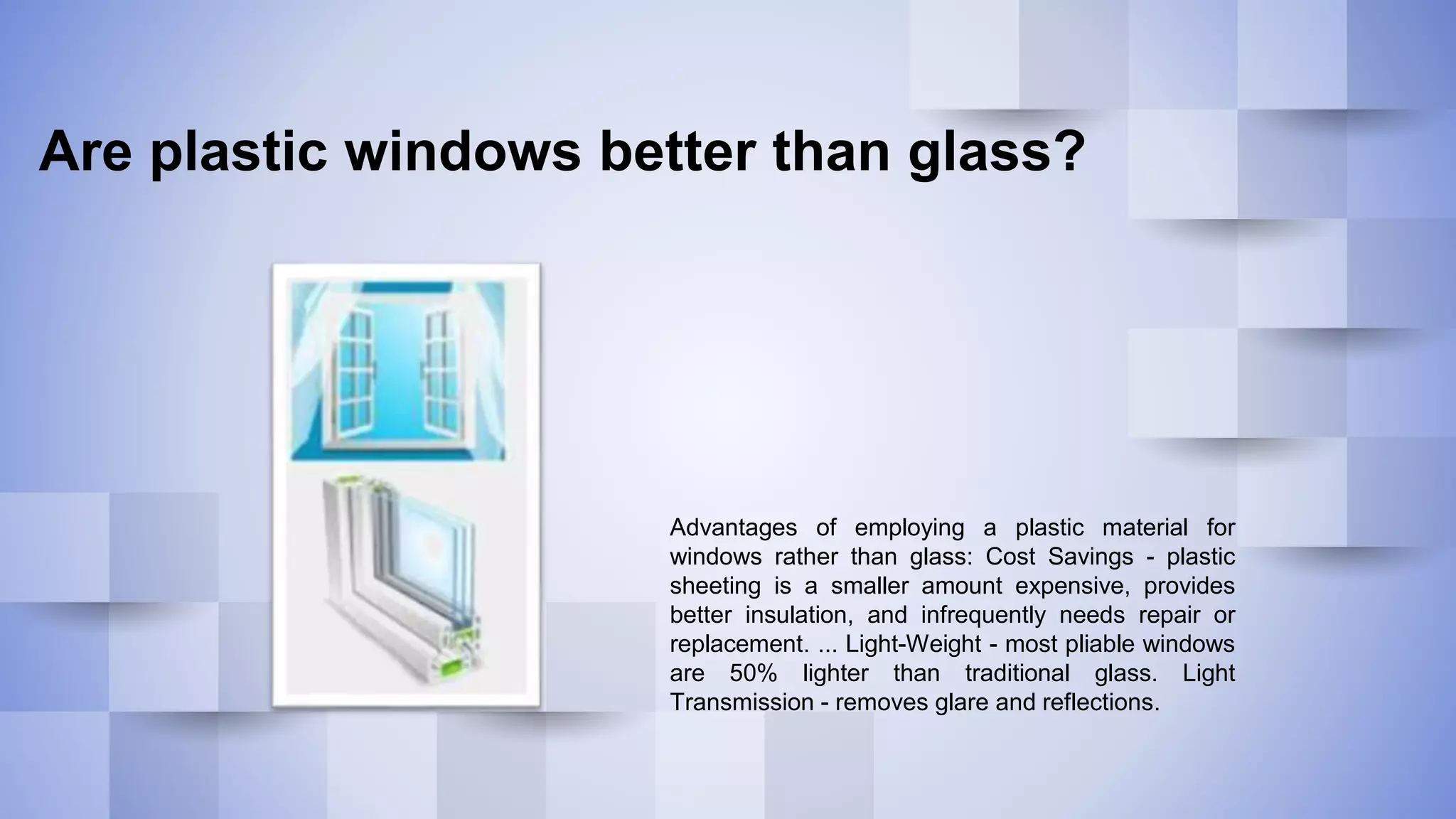 Are plastic windows better than glass?

Advantages of employing a plastic material for windows rather than glass: Cost Savings - plastic sheeting is a smaller amount expensive, provides better insulation, and infrequently needs repair or replacement. ... Light-Weight - most pliable windows are 50% lighter than traditional glass. Light Transmission - removes glare and reflections.